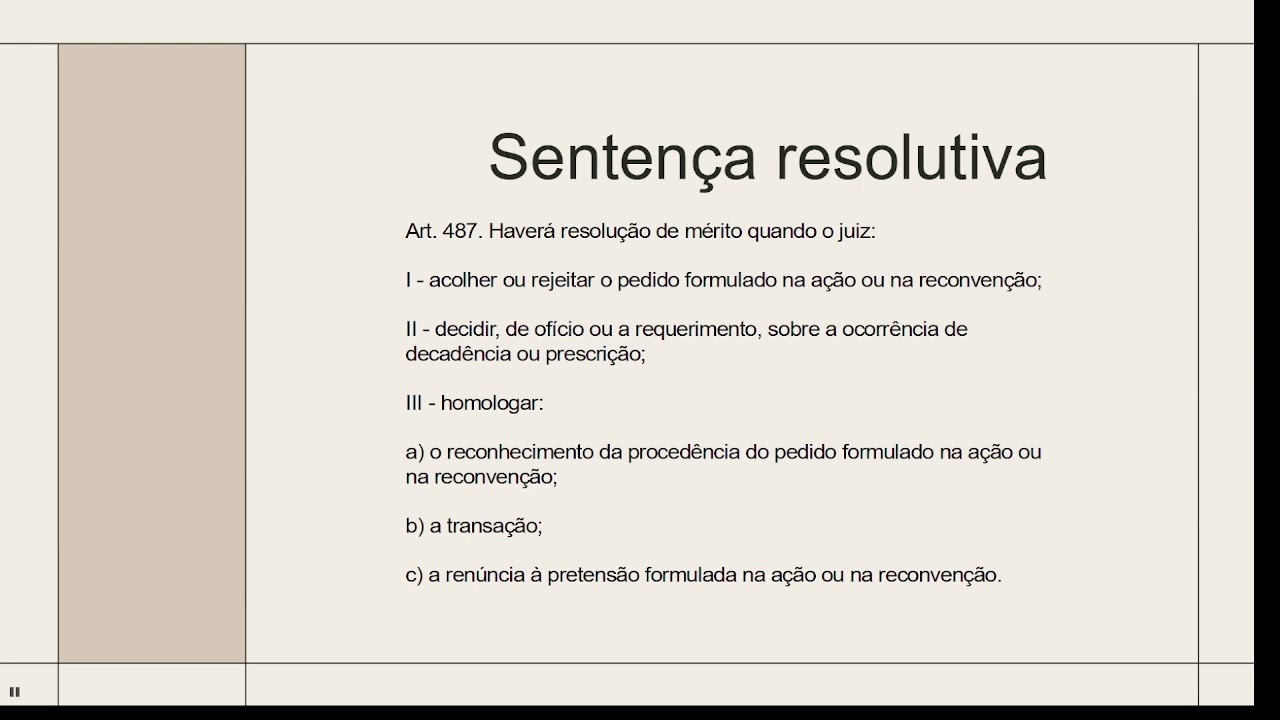 Sentença resolutiva

Art. 487. Haverá resolução de mérito quando o juiz:

I - acolher ou rejeitar o pedido formulado na ação ou na reconvenção;

II - decidir, de ofício ou a requerimento, sobre a ocorrência de decadência ou prescrição;

III - homologar:

a) o reconhecimento da procedência do pedido formulado na ação ou na reconvenção;

b) a transação;

c) a renúncia à pretensão formulada na ação ou na reconvenção.